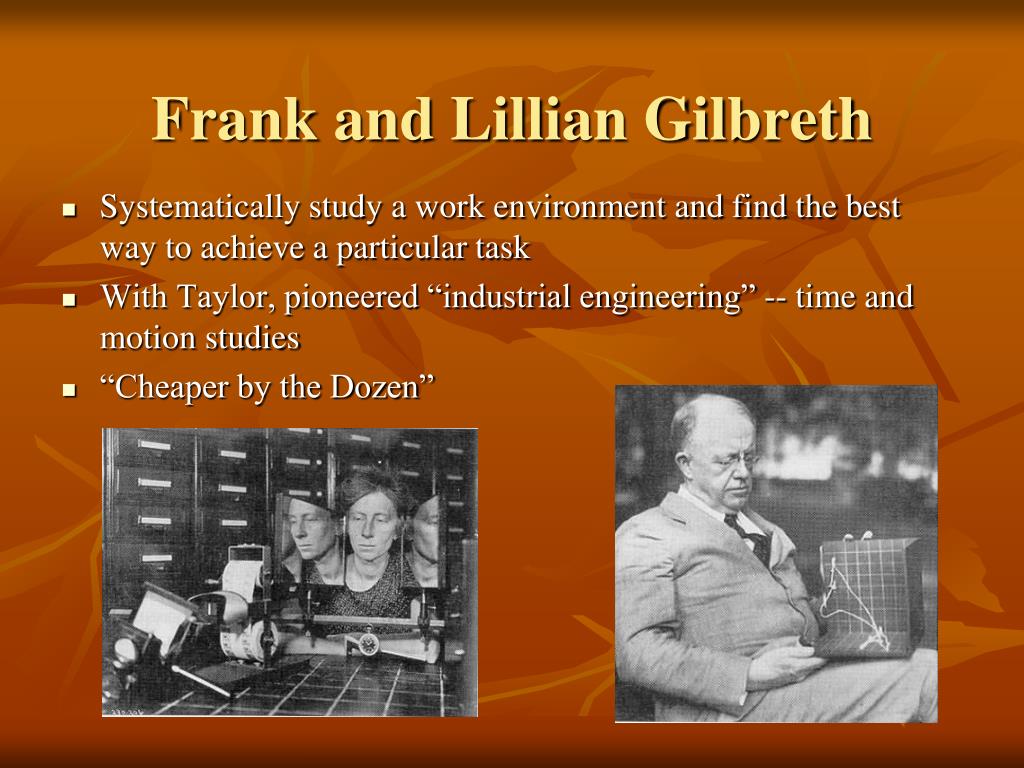 Frank and Lillian Gilbreth

- Systematically study a work environment and find the best way to achieve a particular task
- With Taylor, pioneered “industrial engineering” -- time and motion studies
- “Cheaper by the Dozen”